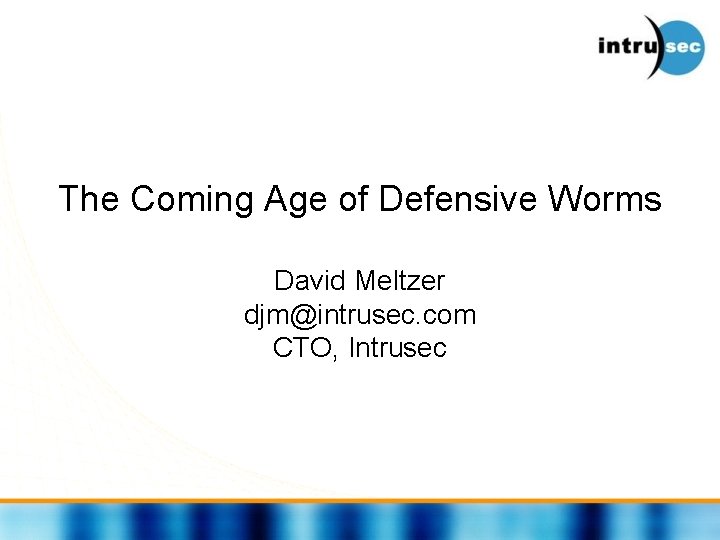 intrusec

The Coming Age of Defensive Worms

David Meltzer
djm@intrusec.com
CTO, Intrusec